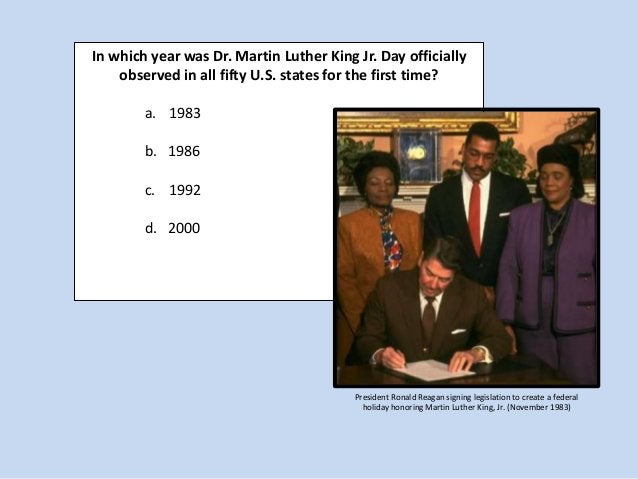 In which year was Dr. Martin Luther King Jr. Day officially observed in all fifty U.S. states for the first time?

a. 1983

b. 1986

c. 1992

d. 2000

President Ronald Reagan signing legislation to create a federal holiday honoring Martin Luther King, Jr. (November 1983)